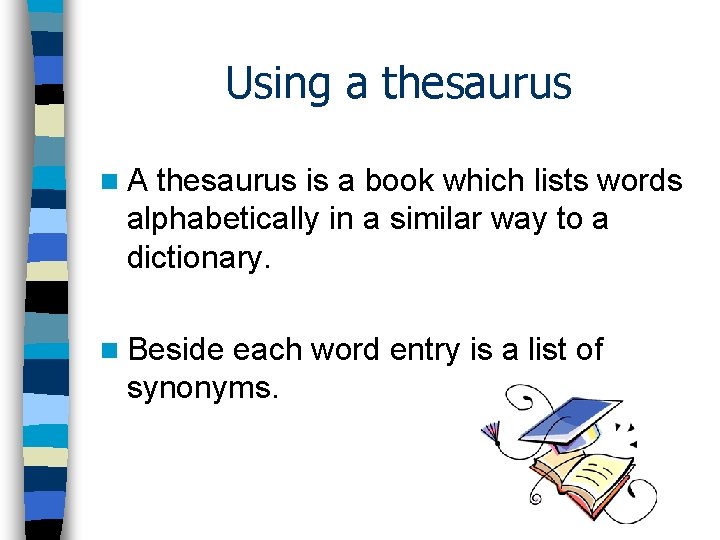 Using a thesaurus

A thesaurus is a book which lists words alphabetically in a similar way to a dictionary.

Beside each word entry is a list of synonyms.